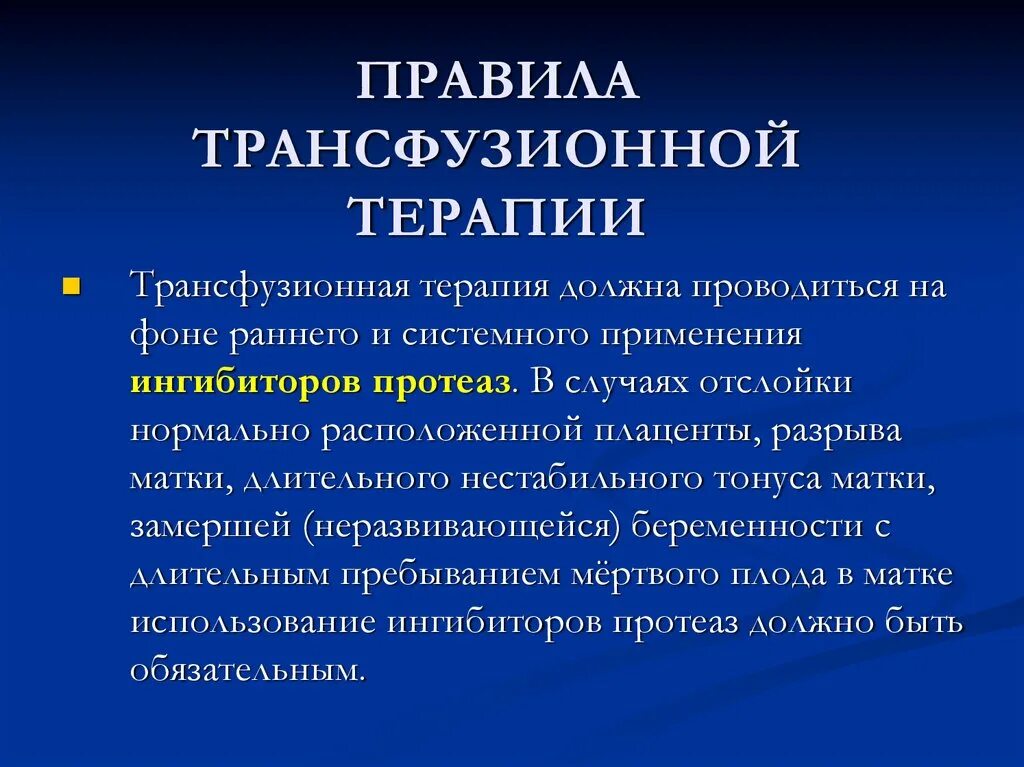 ПРАВИЛА ТРАНСФУЗИОННОЙ ТЕРАПИИ

Трансфузионная терапия должна проводиться на фоне раннего и системного применения ингибиторов протеаз. В случаях отслойки нормально расположенной плаценты, разрыва матки, длительного нестабильного тонуса матки, замершей (неразвивающейся) беременности с длительным пребыванием мёртвого плода в матке использование ингибиторов протеаз должно быть обязательным.